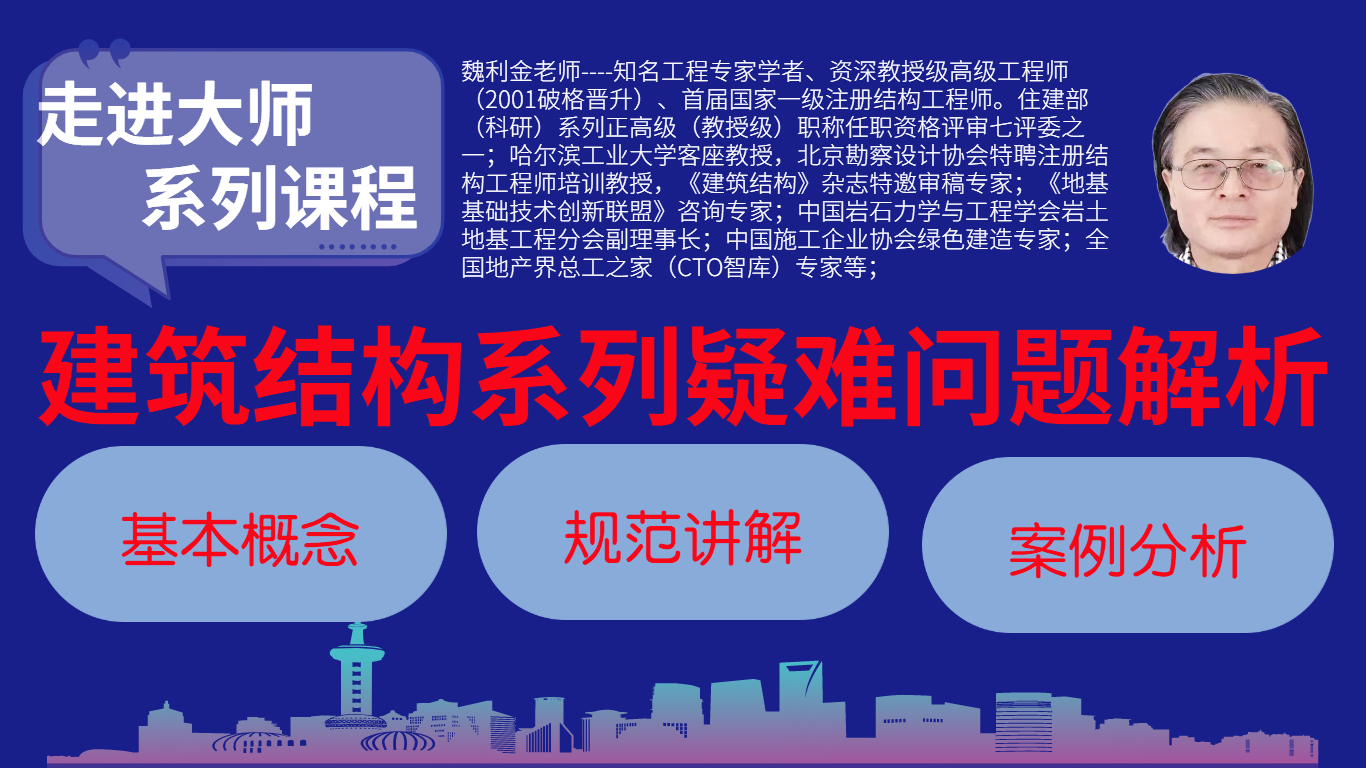 走进大师
系列课程

魏利金老师----知名工程专家学者、资深教授级高级工程师（2001破格晋升）、首届国家一级注册结构工程师。住建部（科研）系列正高级（教授级）职称任职资格评审七评委之一；哈尔滨工业大学客座教授，北京勘察设计协会特聘注册结构工程师培训教授，《建筑结构》杂志特邀审稿专家；《地基基础技术创新联盟》咨询专家；中国岩石力学与工程学会岩土地基工程分会副理事长；中国施工企业协会绿色建造专家；全国地产界总工之家（CTO智库）专家等；

建筑结构系列疑难问题解析

基本概念

规范讲解

案例分析